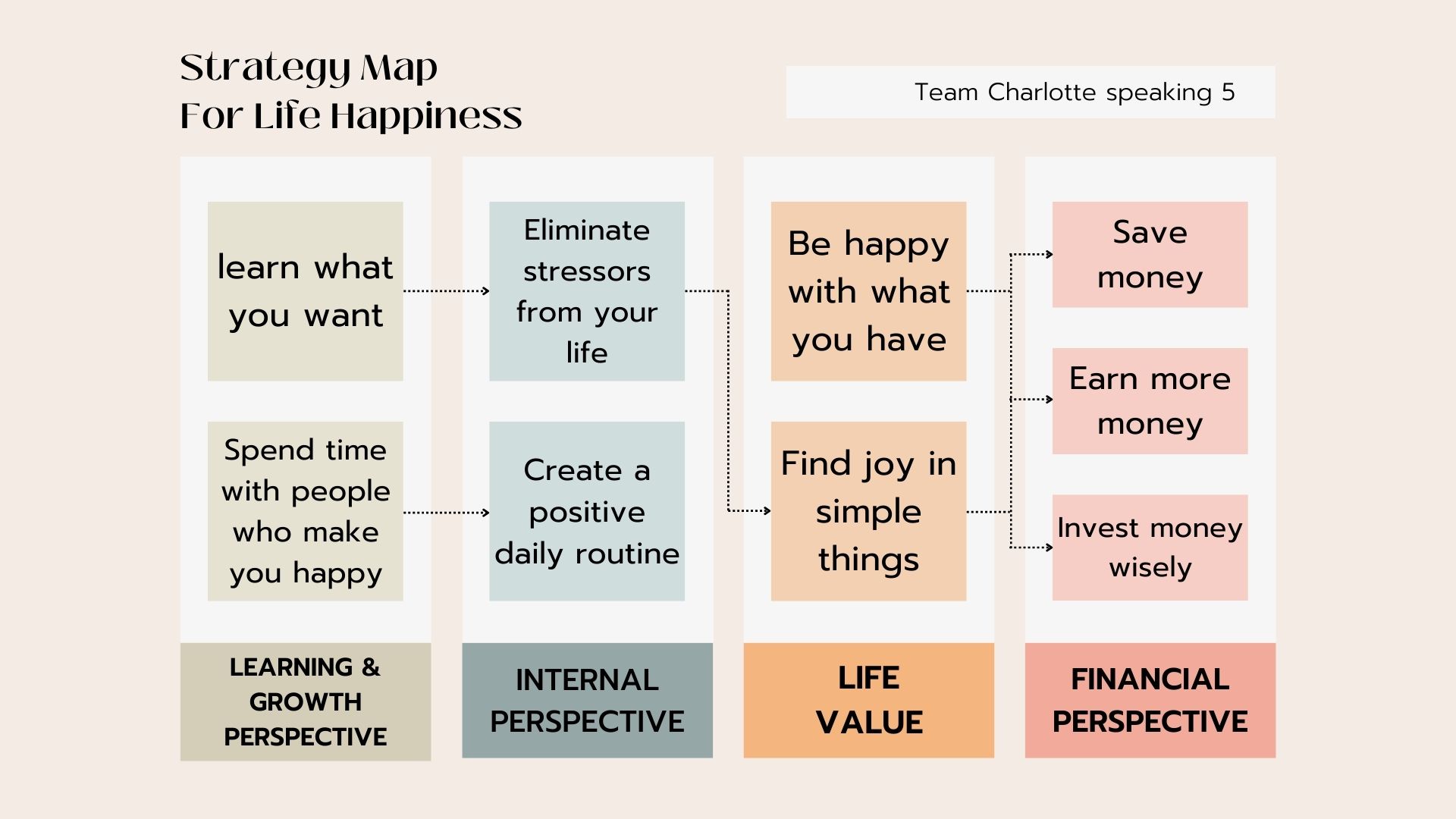 Strategy Map
For Life Happiness

Team Charlotte speaking 5

learn what you want

Spend time with people who make you happy

LEARNING & GROWTH PERSPECTIVE

Eliminate stressors from your life

Create a positive daily routine

INTERNAL PERSPECTIVE

Be happy with what you have

Find joy in simple things

LIFE VALUE

Save money

Earn more money

Invest money wisely

FINANCIAL PERSPECTIVE